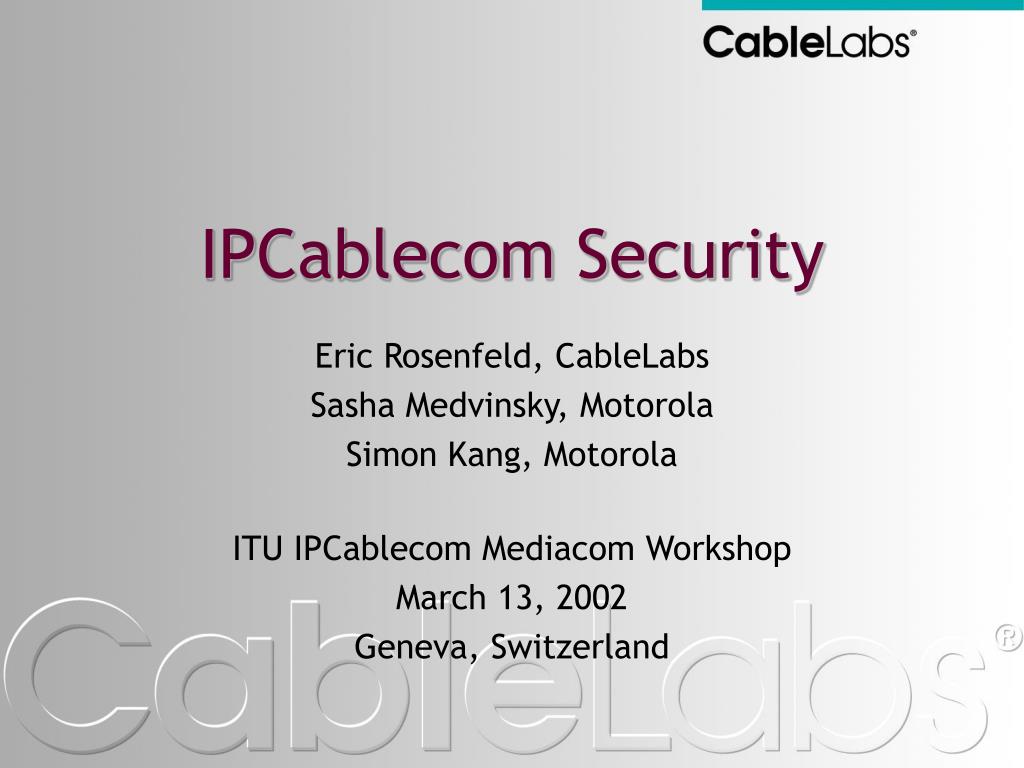 CableLabs®

IPCablecom Security

Eric Rosenfeld, CableLabs
Sasha Medvinsky, Motorola
Simon Kang, Motorola

ITU IPCablecom Mediacom Workshop
March 13, 2002
Geneva, Switzerland

CableLabs®